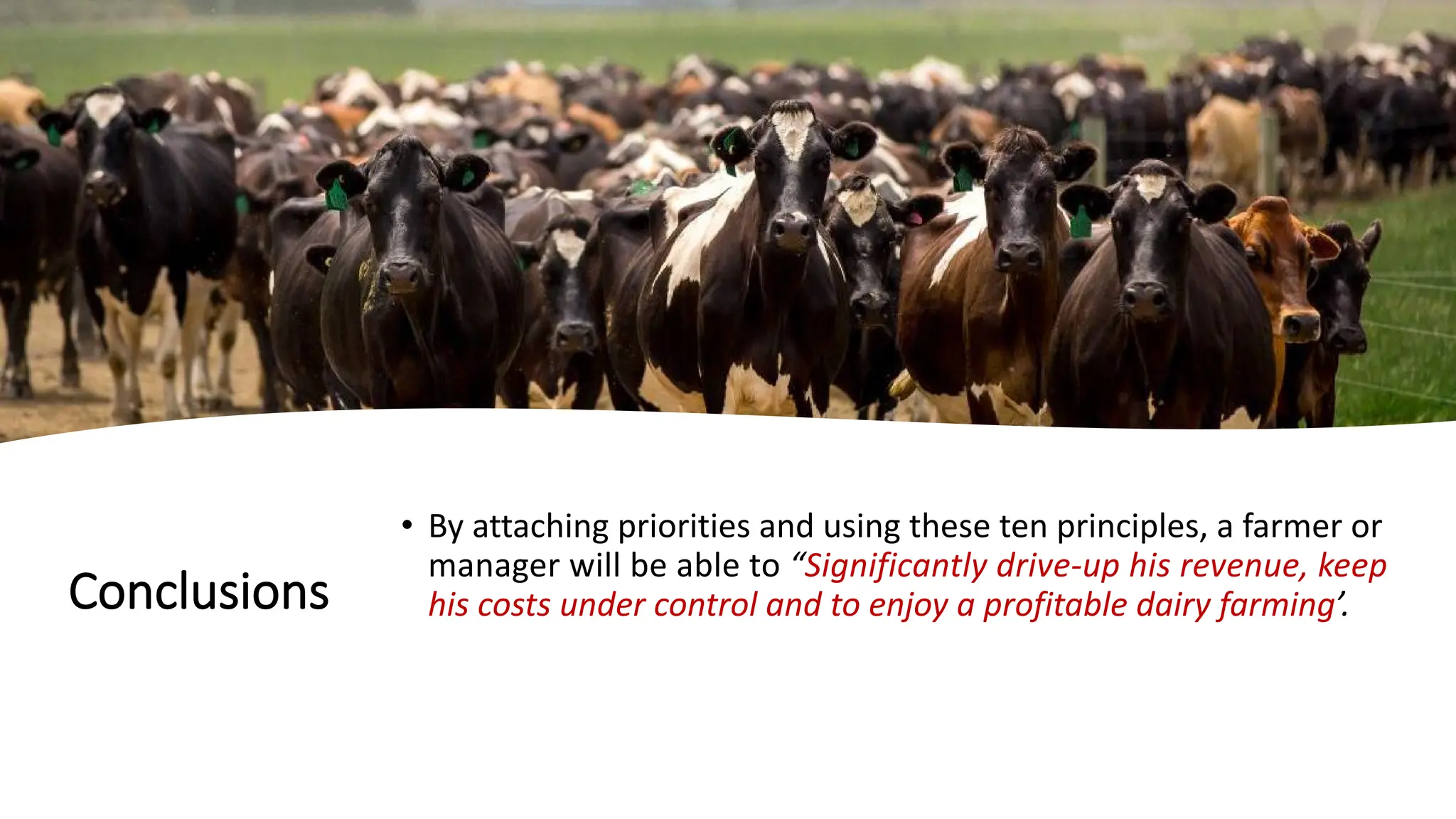 Conclusions

• By attaching priorities and using these ten principles, a farmer or manager will be able to “Significantly drive-up his revenue, keep his costs under control and to enjoy a profitable dairy farming’.